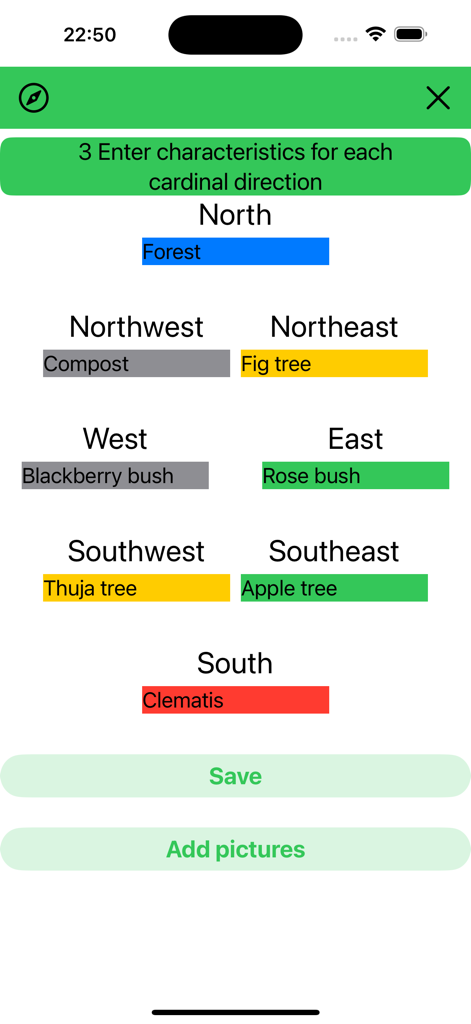 22:50

3 Enter characteristics for each cardinal direction

North
Forest

Northwest
Compost

Northeast
Fig tree

West
Blackberry bush

East
Rose bush

Southwest
Thuja tree

Southeast
Apple tree

South
Clematis

Save

Add pictures